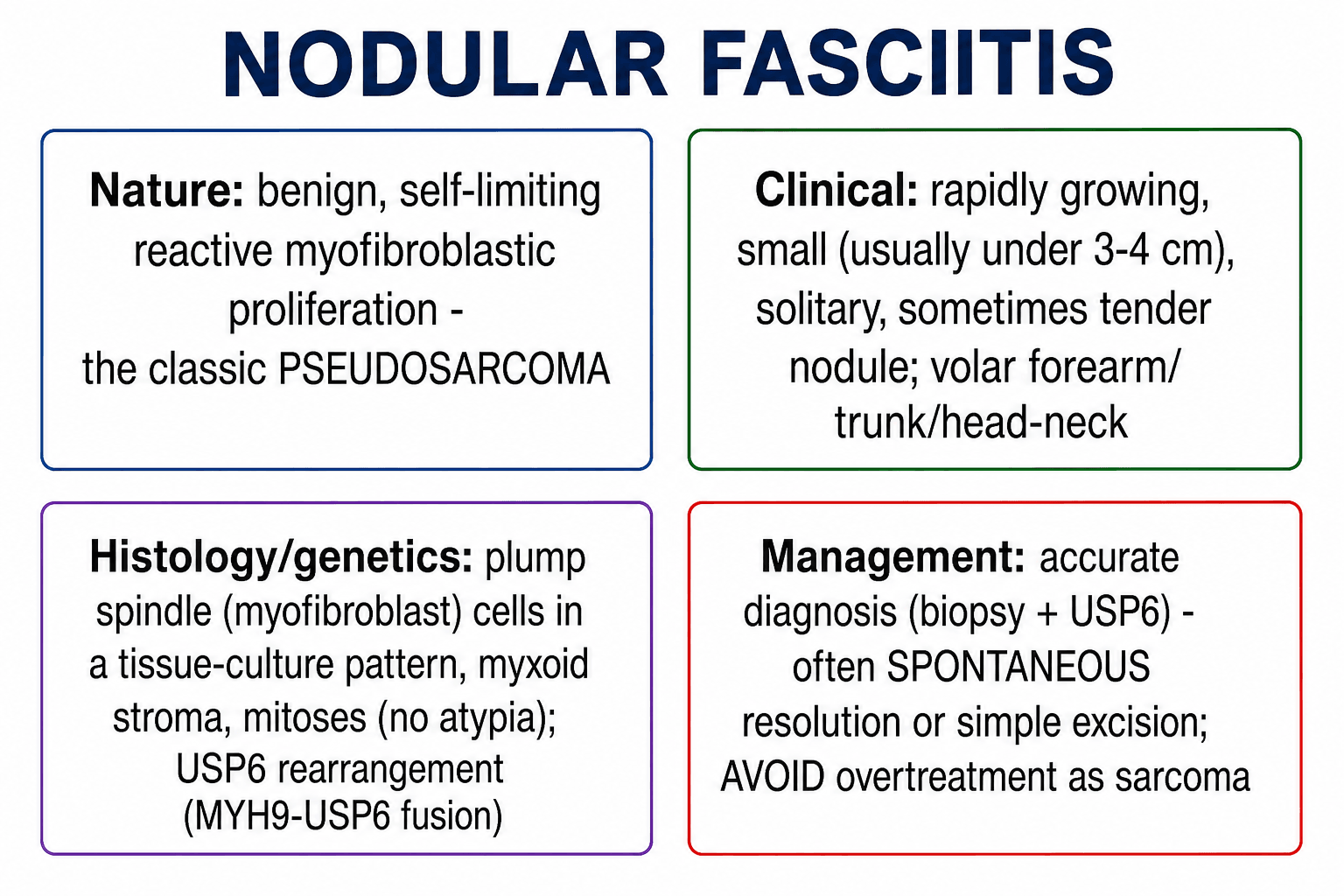 NODULAR FASCIITIS

Nature: benign, self-limiting reactive myofibroblastic proliferation - the classic PSEUDOSARCOMA

Clinical: rapidly growing, small (usually under 3-4 cm), solitary, sometimes tender nodule; volar forearm/ trunk/head-neck

Histology/genetics: plump spindle (myofibroblast) cells in a tissue-culture pattern, myxoid stroma, mitoses (no atypia); USP6 rearrangement (MYH9-USP6 fusion)

Management: accurate diagnosis (biopsy + USP6) - often SPONTANEOUS resolution or simple excision; AVOID overtreatment as sarcoma